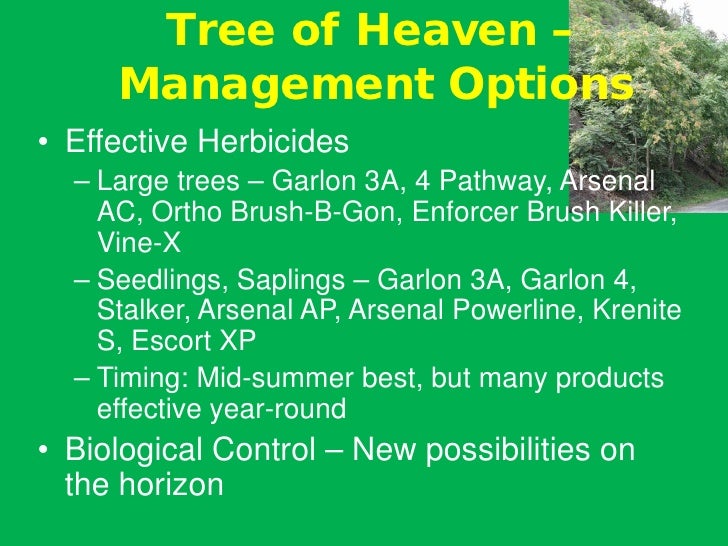 Tree of Heaven – Management Options

• Effective Herbicides

– Large trees – Garlon 3A, 4 Pathway, Arsenal AC, Ortho Brush-B-Gon, Enforcer Brush Killer, Vine-X

– Seedlings, Saplings – Garlon 3A, Garlon 4, Stalker, Arsenal AP, Arsenal Powerline, Krenite S, Escort XP

– Timing: Mid-summer best, but many products effective year-round

• Biological Control – New possibilities on the horizon